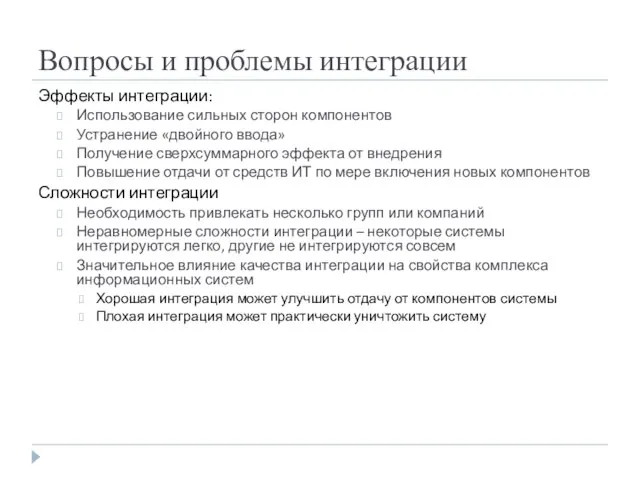 Вопросы и проблемы интеграции

Эффекты интеграции:

Использование сильных сторон компонентов

Устранение «двойного ввода»

Получение сверхсуммарного эффекта от внедрения

Повышение отдачи от средств ИТ по мере включения новых компонентов

Сложности интеграции

Необходимость привлекать несколько групп или компаний

Неравномерные сложности интеграции – некоторые системы интегрируются легко, другие не интегрируются совсем

Значительное влияние качества интеграции на свойства комплекса информационных систем

Хорошая интеграция может улучшить отдачу от компонентов системы

Плохая интеграция может практически уничтожить систему